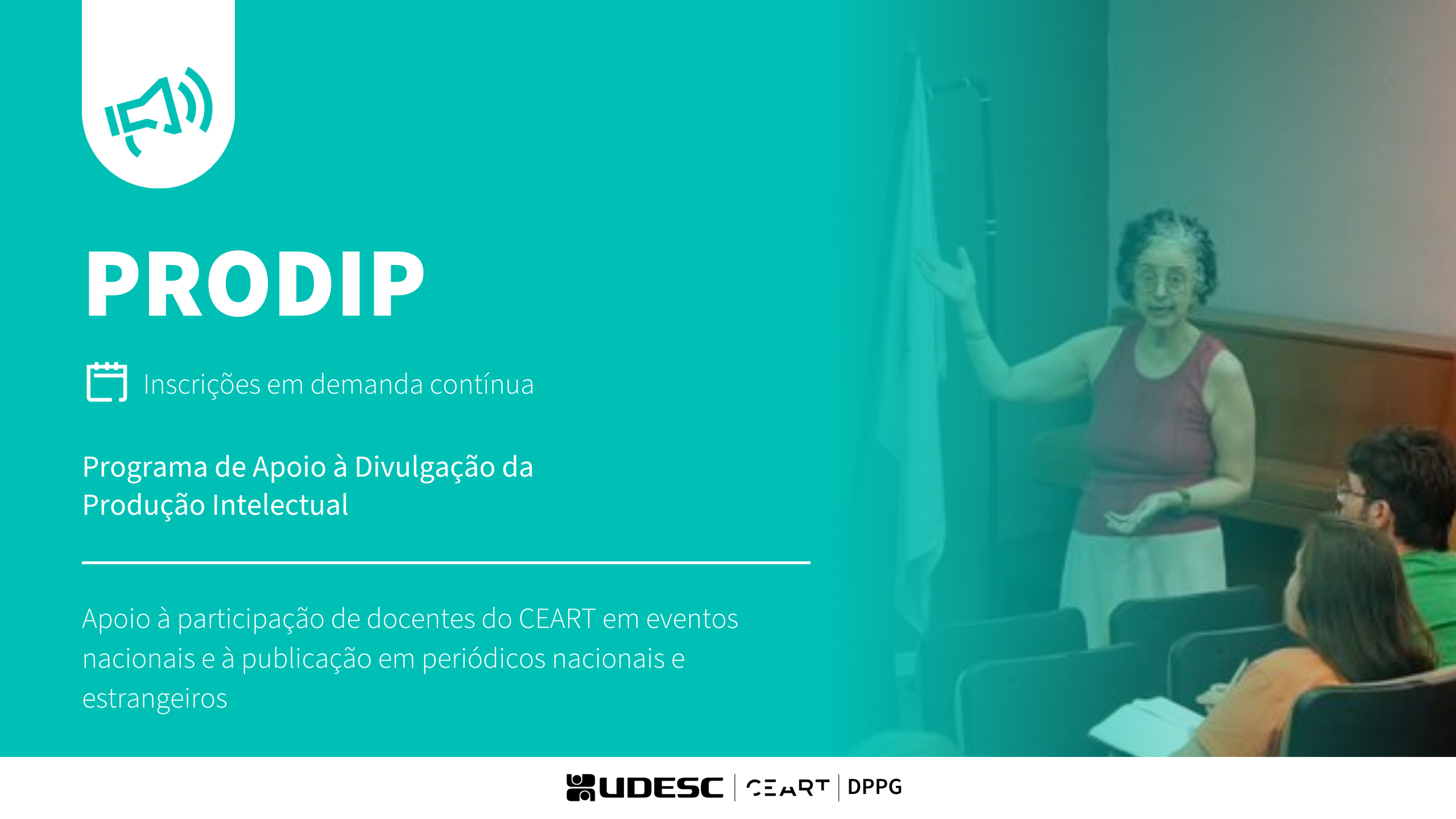 PRODIP

Inscrições em demanda contínua

Programa de Apoio à Divulgação da Produção Intelectual

Apoio à participação de docentes do CEART em eventos nacionais e à publicação em periódicos nacionais e estrangeiros

UDESC | CEART | DPPG